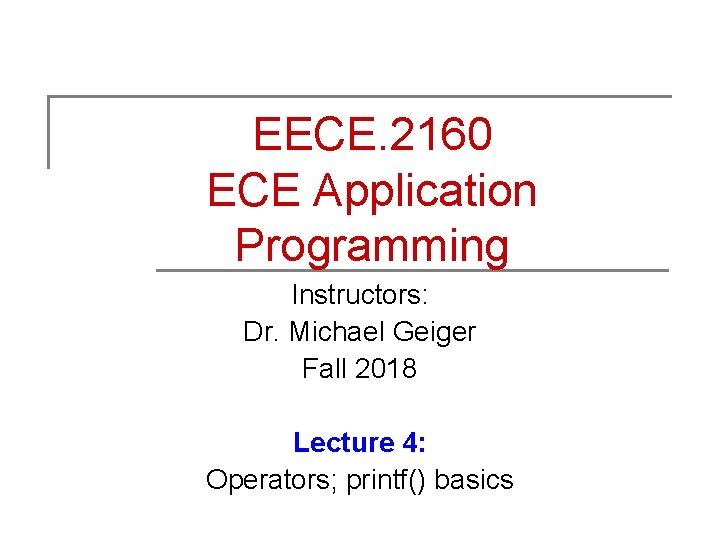 EECE.2160
ECE Application Programming

Instructors:
Dr. Michael Geiger
Fall 2018

Lecture 4:
Operators; printf() basics